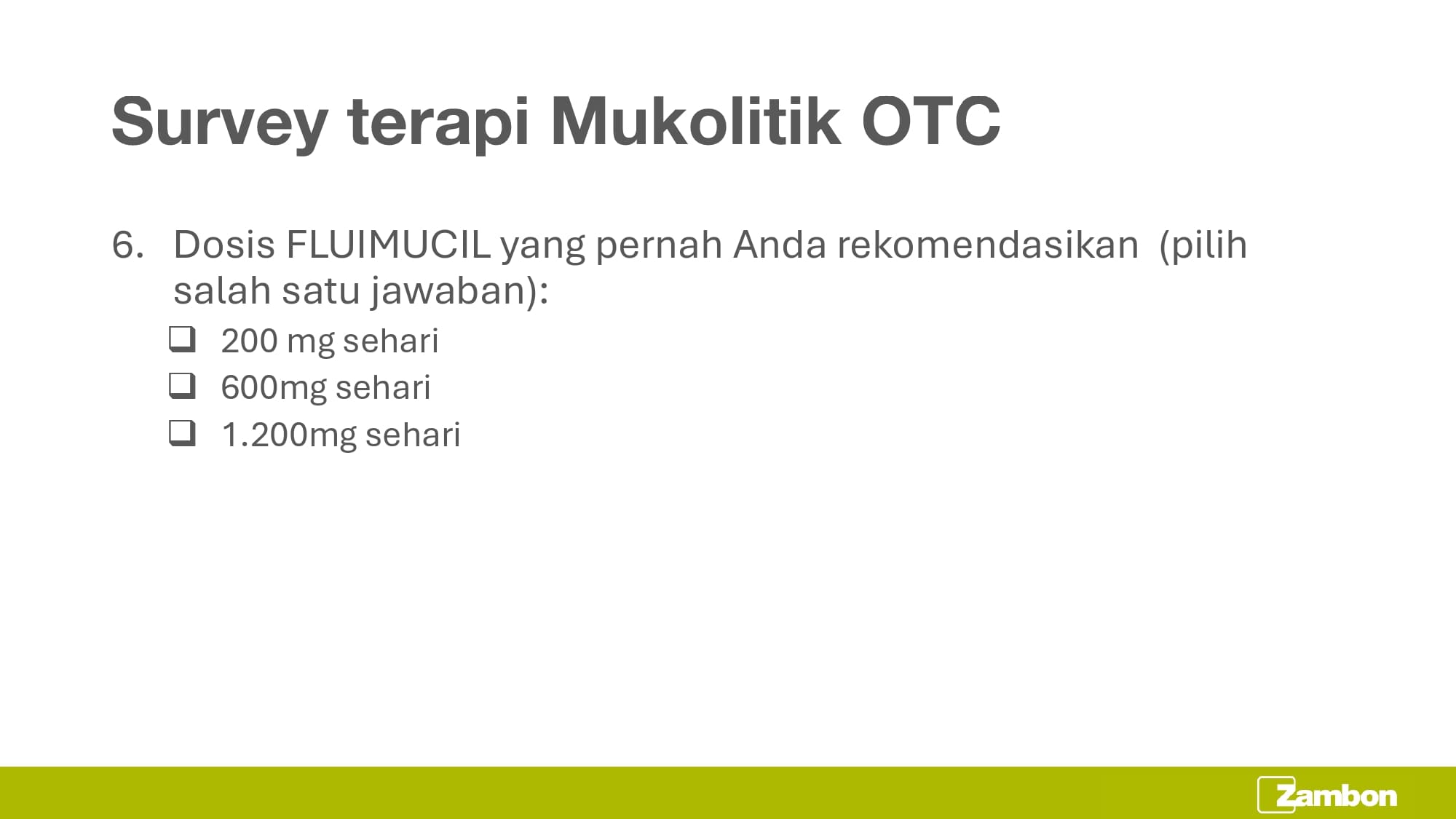 Survey terapi Mukolitik OTC

6. Dosis FLUIMUCIL yang pernah Anda rekomendasikan (pilih salah satu jawaban):

❑ 200 mg sehari
❑ 600mg sehari
❑ 1.200mg sehari

Zambon